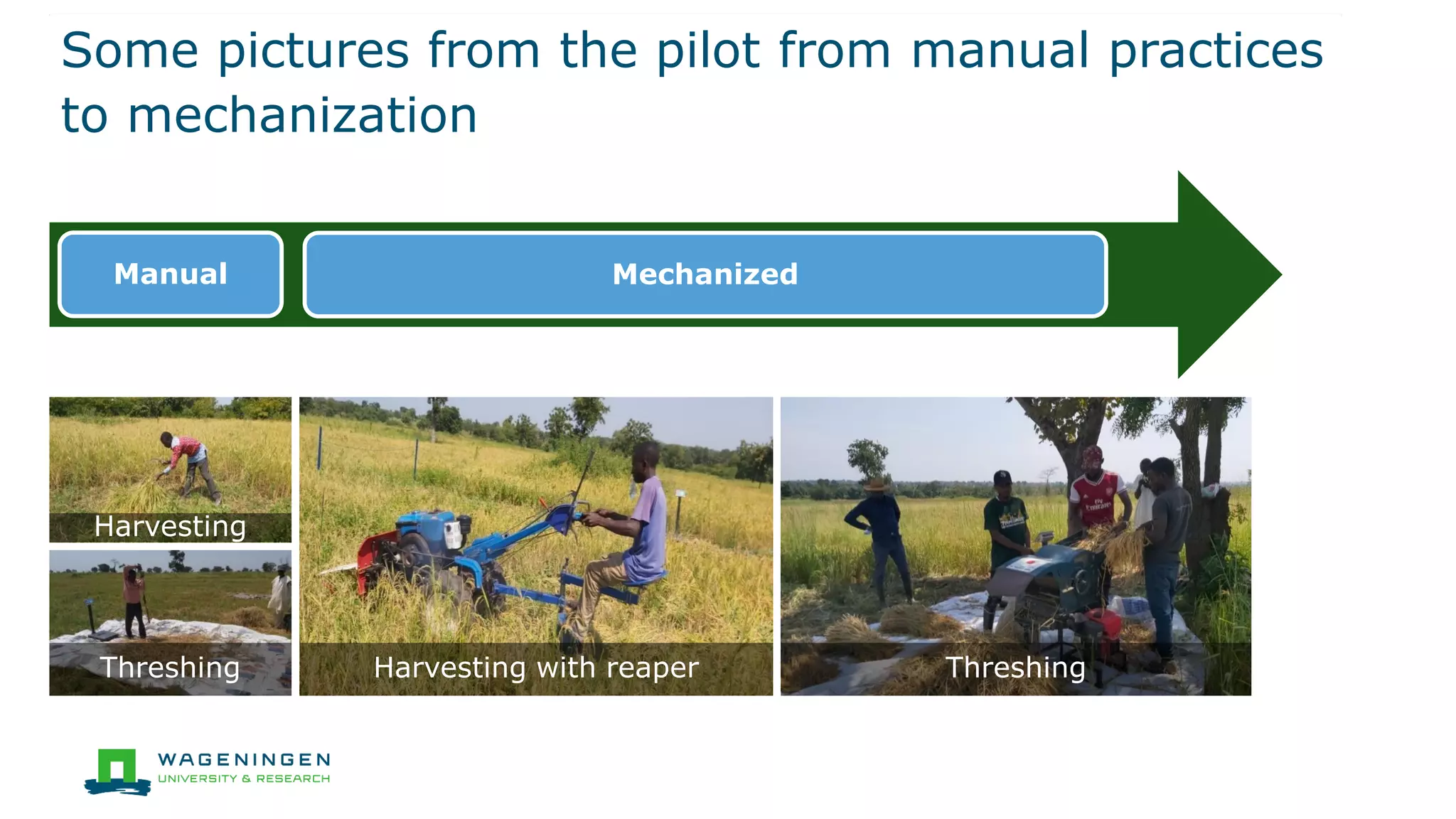 Some pictures from the pilot from manual practices to mechanization

Manual

Mechanized

Harvesting

Threshing

Harvesting with reaper

Threshing

WAGENINGEN
UNIVERSITY & RESEARCH